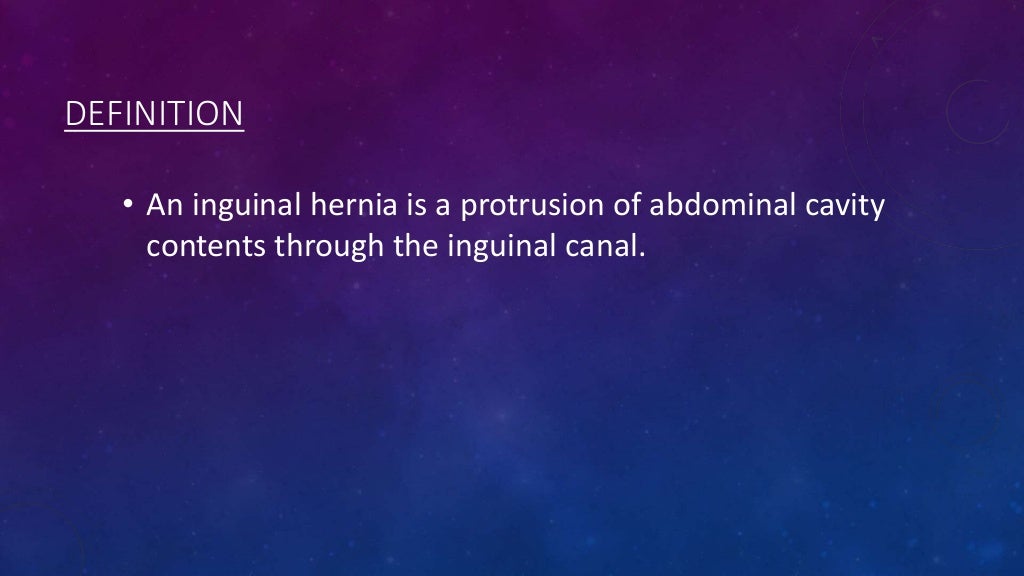 DEFINITION

• An inguinal hernia is a protrusion of abdominal cavity contents through the inguinal canal.